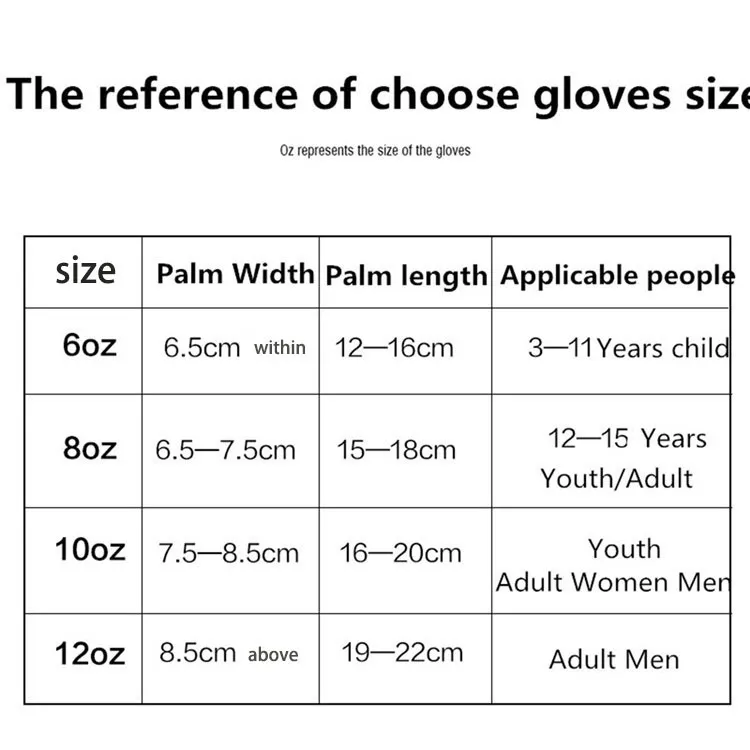 The reference of choose gloves size

Oz represents the size of the gloves

| size | Palm Width | Palm length | Applicable people |
|---|---|---|---|
| 6oz | 6.5cm within | 12—16cm | 3—11Years child |
| 8oz | 6.5—7.5cm | 15—18cm | 12—15 Years Youth/Adult |
| 10oz | 7.5—8.5cm | 16—20cm | Youth Adult Women Men |
| 12oz | 8.5cm above | 19—22cm | Adult Men |